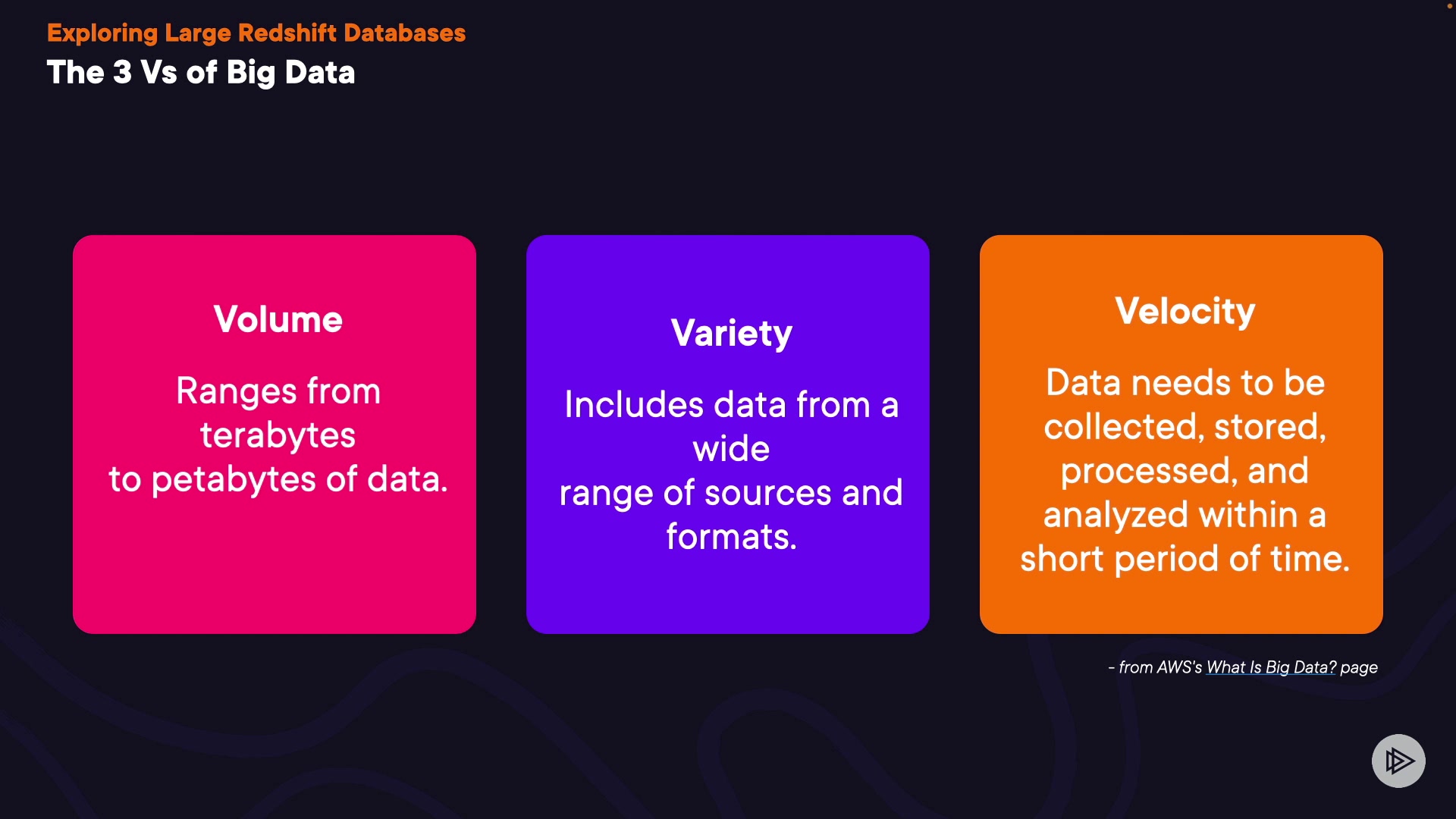 Exploring Large Redshift Databases
The 3 Vs of Big Data

Volume

Ranges from terabytes to petabytes of data.

Variety

Includes data from a wide range of sources and formats.

Velocity

Data needs to be collected, stored, processed, and analyzed within a short period of time.

- from AWS's What Is Big Data? page